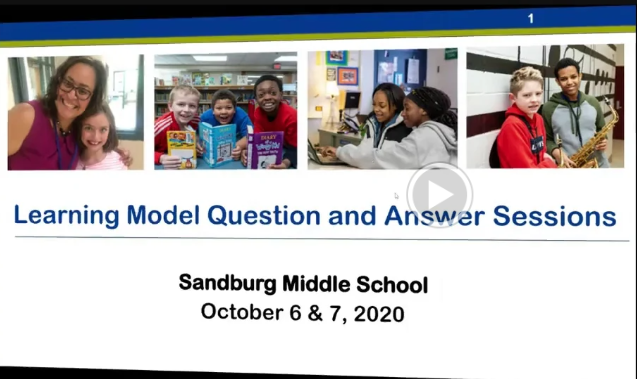 1

Learning Model Question and Answer Sessions

Sandburg Middle School
October 6 & 7, 2020